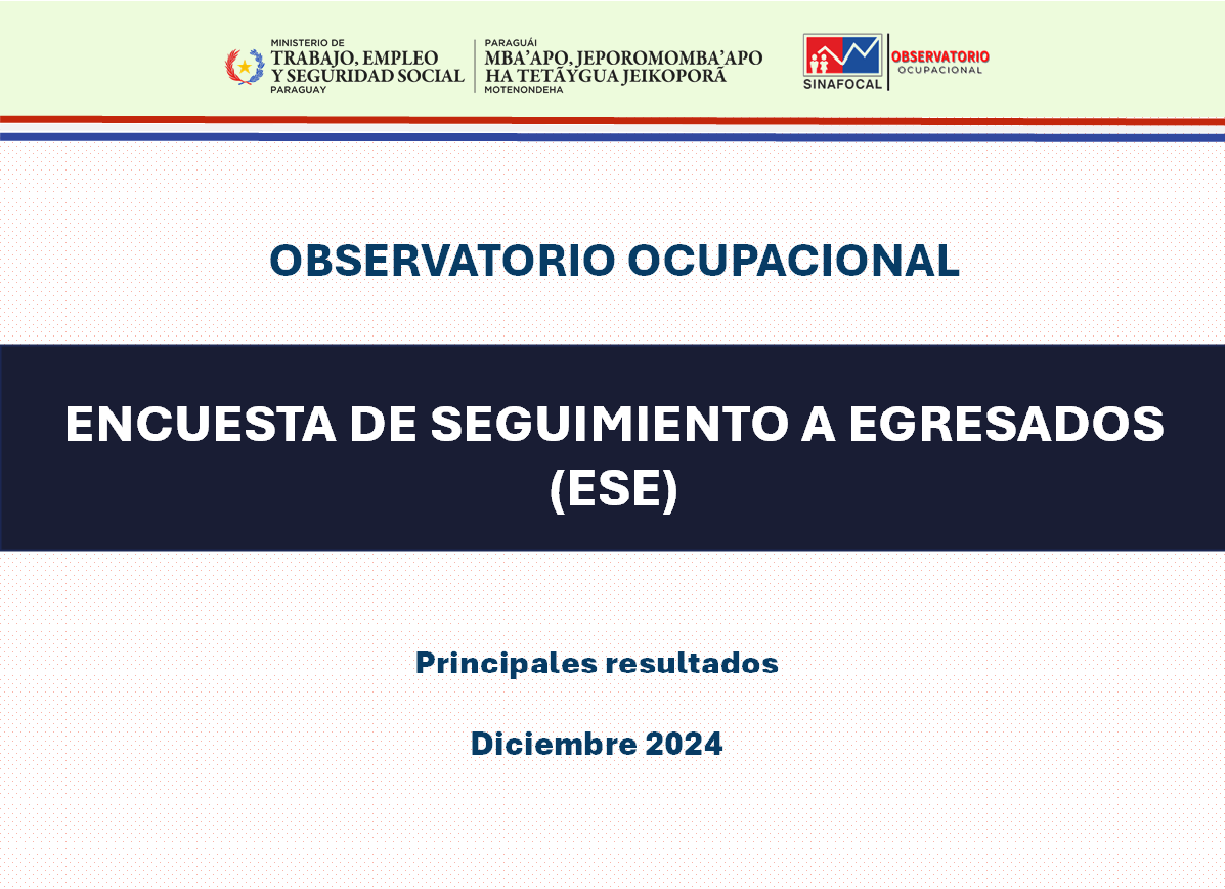 MINISTERIO DE
TRABAJO, EMPLEO
Y SEGURIDAD SOCIAL
PARAGUAY

PARAGUÁI
MBA'APO, JEPOROMOMBA'APO
HA TETÃYGUA JEIKOPORÃ
MOTENONDEHA

SINAFOCAL
OBSERVATORIO
OCUPACIONAL

OBSERVATORIO OCUPACIONAL

ENCUESTA DE SEGUIMIENTO A EGRESADOS (ESE)

Principales resultados

Diciembre 2024